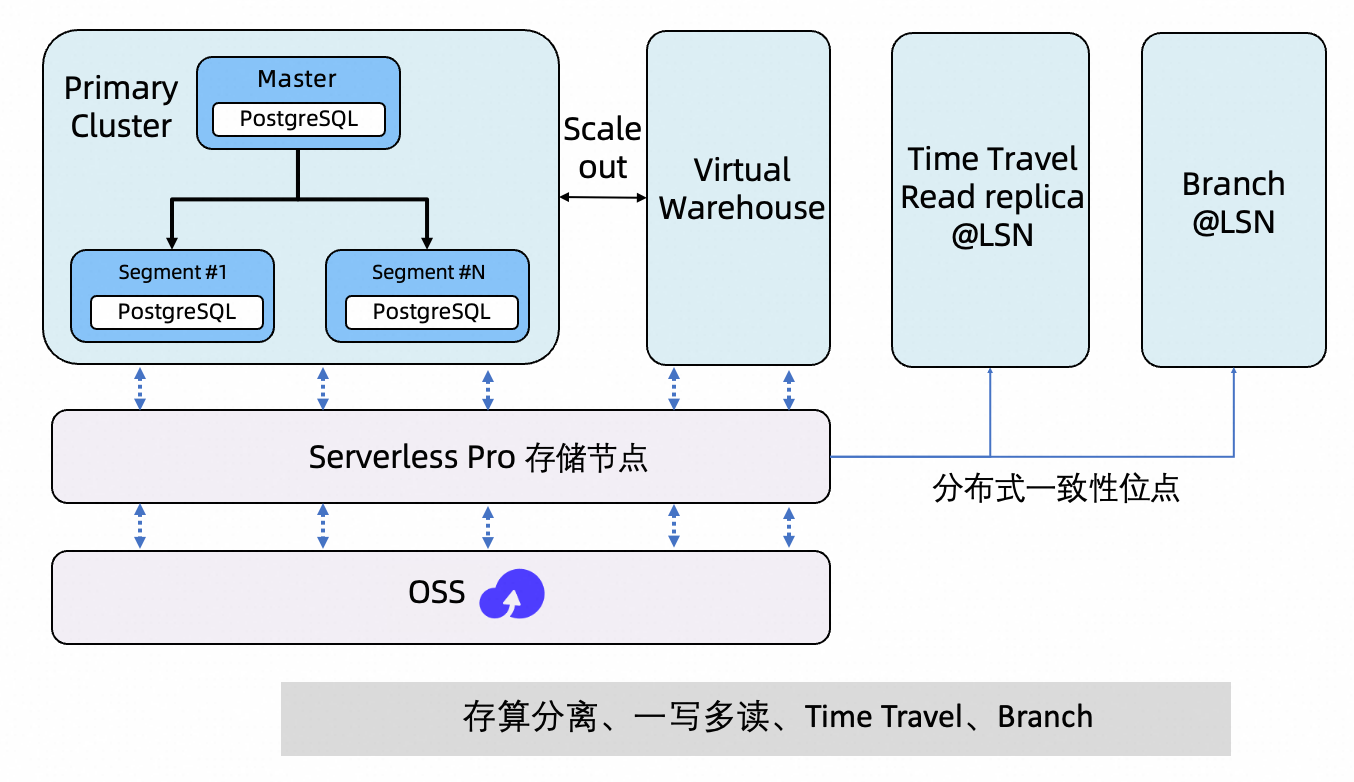 Primary Cluster

Master

PostgreSQL

Segment #1

PostgreSQL

Segment #N

PostgreSQL

Scale out

Virtual Warehouse

Time Travel Read replica @LSN

Branch @LSN

Serverless Pro 存储节点

分布式一致性位点

OSS

存算分离、一写多读、Time Travel、Branch